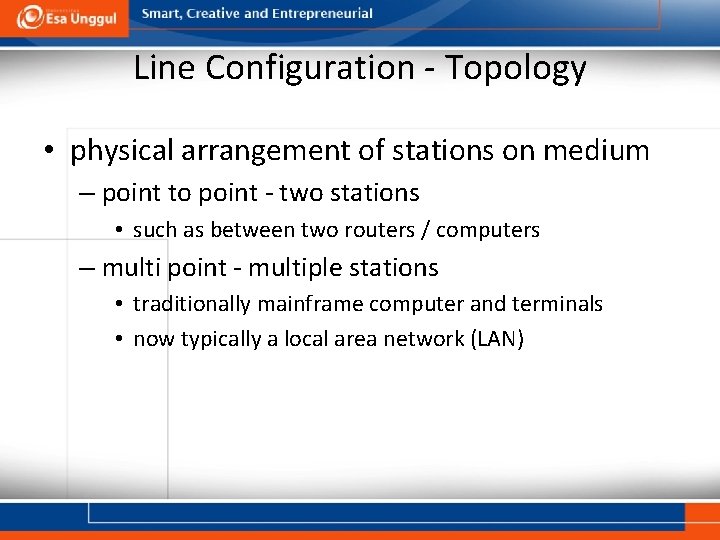 Esa Unggul

Smart, Creative and Entrepreneurial

Line Configuration - Topology

• physical arrangement of stations on medium

– point to point - two stations

• such as between two routers / computers

– multi point - multiple stations

• traditionally mainframe computer and terminals

• now typically a local area network (LAN)